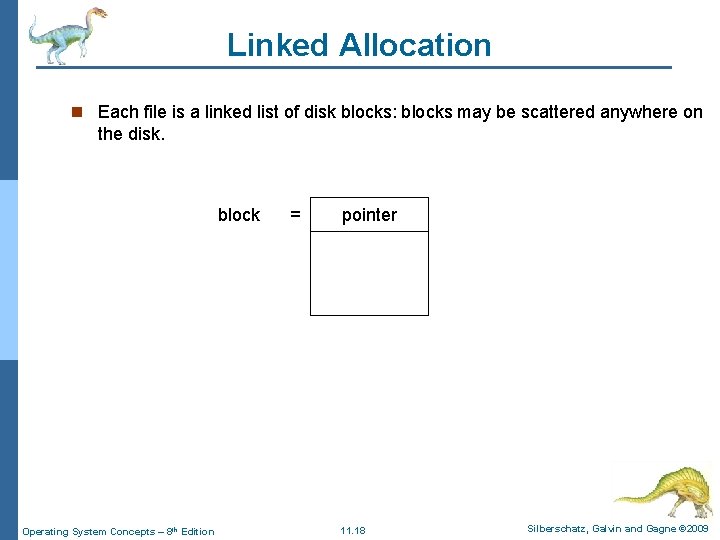 Linked Allocation

Each file is a linked list of disk blocks: blocks may be scattered anywhere on the disk.

block = pointer

Operating System Concepts – 8th Edition 11.18 Silberschatz, Galvin and Gagne ©2009